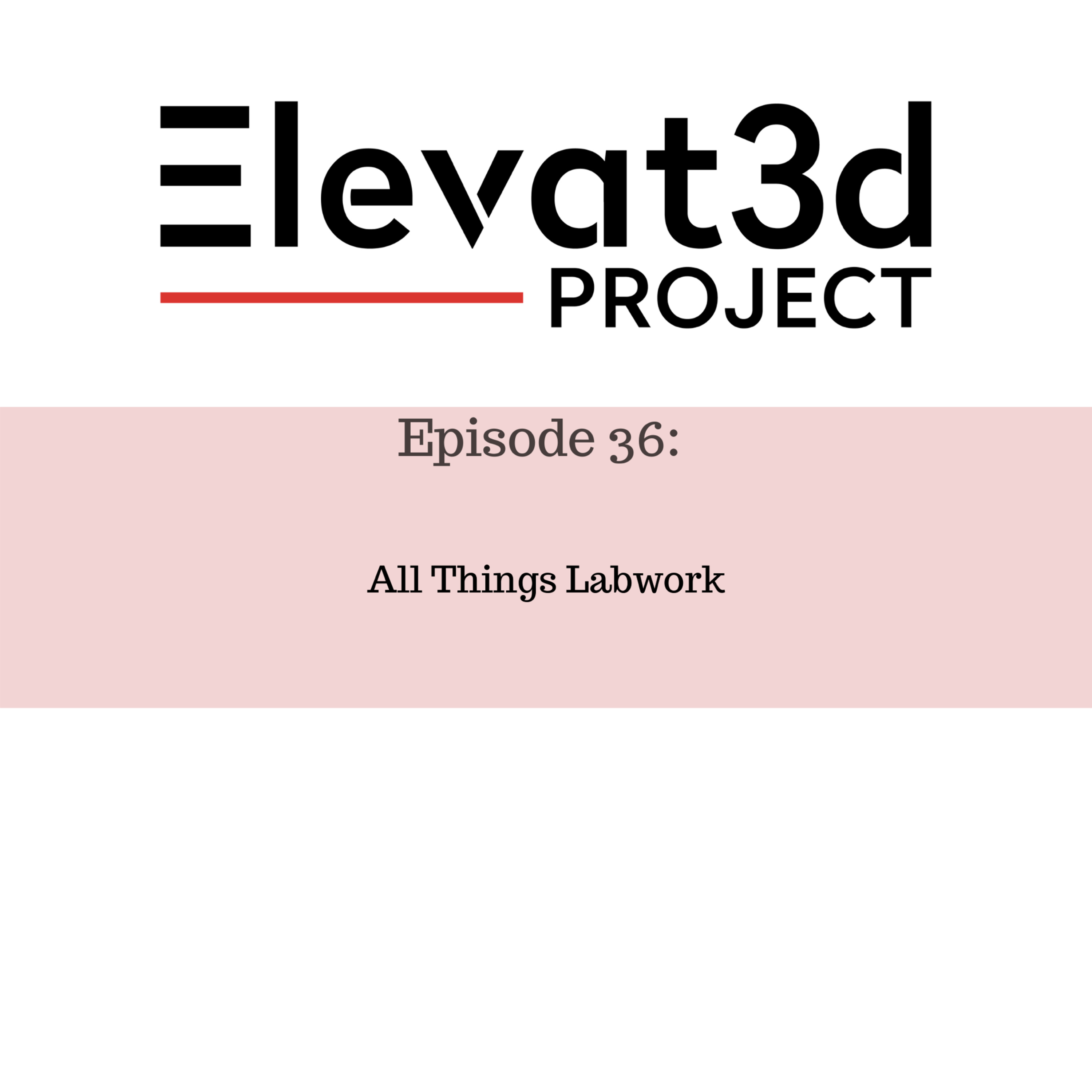 Elevat3d
PROJECT

Episode 36:

All Things Labwork